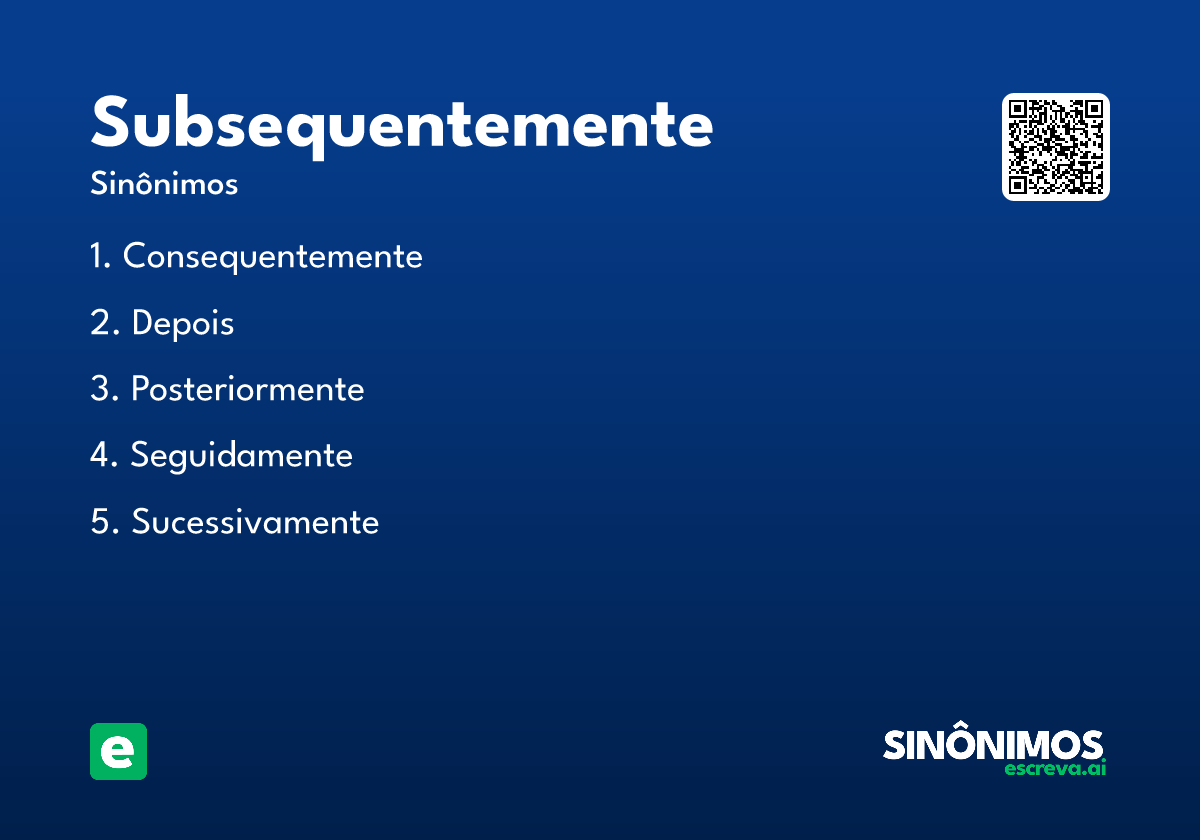 Subsequentemente

Sinônimos

1. Consequentemente

2. Depois

3. Posteriormente

4. Seguidamente

5. Sucessivamente

e

SINÔNIMOS
escreva.ai